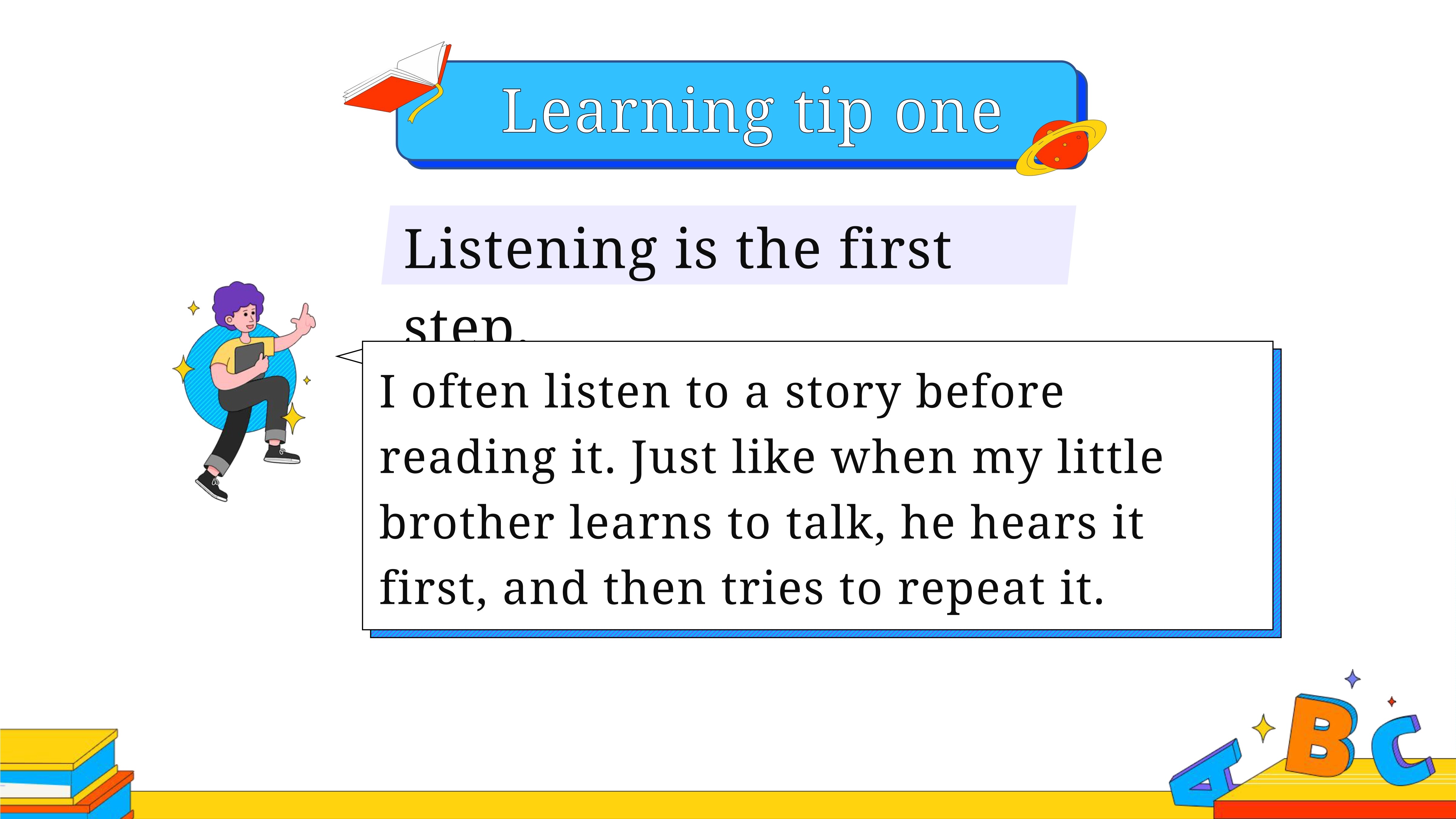 Learning tip one

Listening is the first step.

I often listen to a story before reading it. Just like when my little brother learns to talk, he hears it first, and then tries to repeat it.

A B C